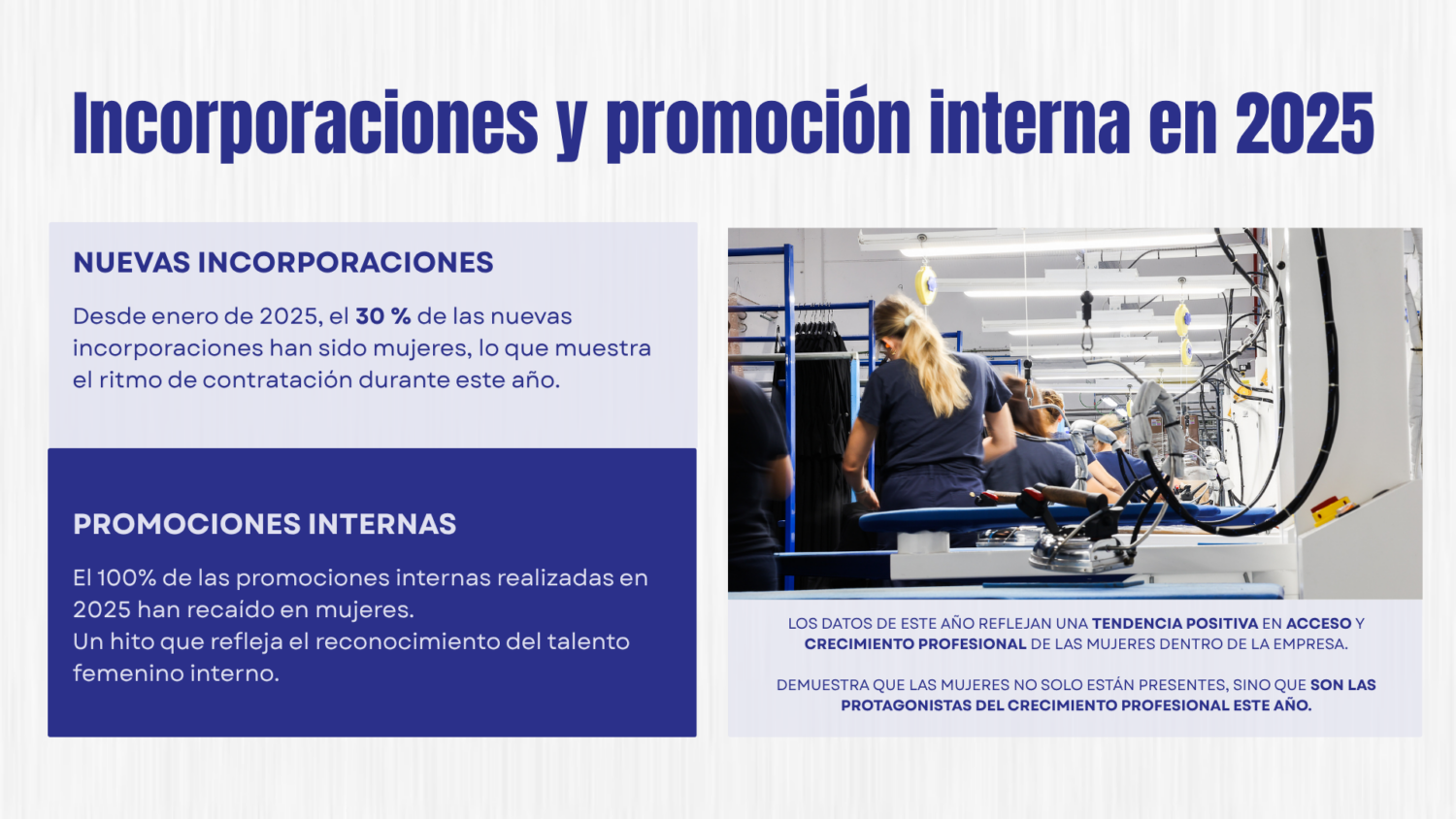 Incorporaciones y promoción interna en 2025

NUEVAS INCORPORACIONES

Desde enero de 2025, el 30 % de las nuevas incorporaciones han sido mujeres, lo que muestra el ritmo de contratación durante este año.

PROMOCIONES INTERNAS

El 100% de las promociones internas realizadas en 2025 han recaido en mujeres.
Un hito que refleja el reconocimiento del talento femenino interno.

LOS DATOS DE ESTE AÑO REFLEJAN UNA TENDENCIA POSITIVA EN ACCESO Y CRECIMIENTO PROFESIONAL DE LAS MUJERES DENTRO DE LA EMPRESA.

DEMUESTRA QUE LAS MUJERES NO SOLO ESTÁN PRESENTES, SINO QUE SON LAS PROTAGONISTAS DEL CRECIMIENTO PROFESIONAL ESTE AÑO.